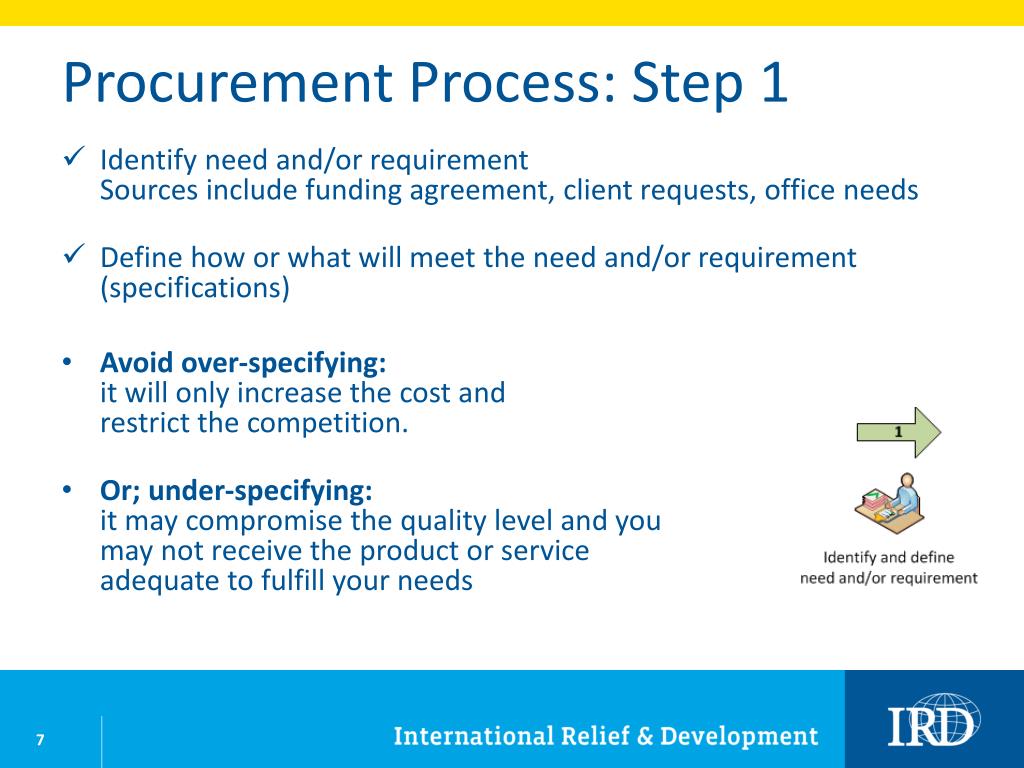 Procurement Process: Step 1

✓ Identify need and/or requirement
Sources include funding agreement, client requests, office needs

✓ Define how or what will meet the need and/or requirement (specifications)

• **Avoid over-specifying:**
it will only increase the cost and restrict the competition.

• **Or; under-specifying:**
it may compromise the quality level and you may not receive the product or service adequate to fulfill your needs

1

Identify and define need and/or requirement

7

International Relief & Development

IRD